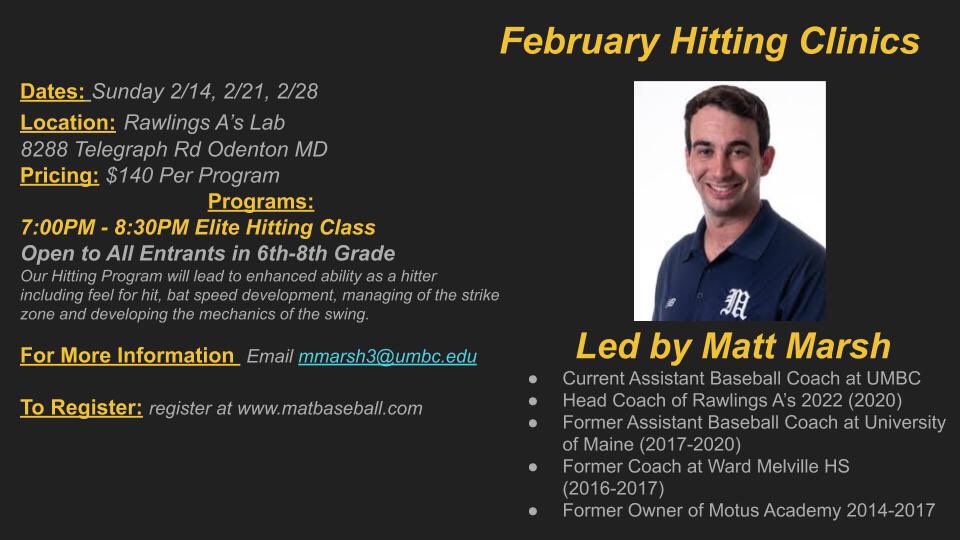 February Hitting Clinics

Dates: Sunday 2/14, 2/21, 2/28
Location: Rawlings A's Lab
8288 Telegraph Rd Odenton MD
Pricing: $140 Per Program

Programs:
7:00PM - 8:30PM Elite Hitting Class
Open to All Entrants in 6th-8th Grade
Our Hitting Program will lead to enhanced ability as a hitter including feel for hit, bat speed development, managing of the strike zone and developing the mechanics of the swing.

For More Information Email mmarsh3@umbc.edu

To Register: register at www.matbaseball.com

Led by Matt Marsh
● Current Assistant Baseball Coach at UMBC
● Head Coach of Rawlings A's 2022 (2020)
● Former Assistant Baseball Coach at University of Maine (2017-2020)
● Former Coach at Ward Melville HS (2016-2017)
● Former Owner of Motus Academy 2014-2017